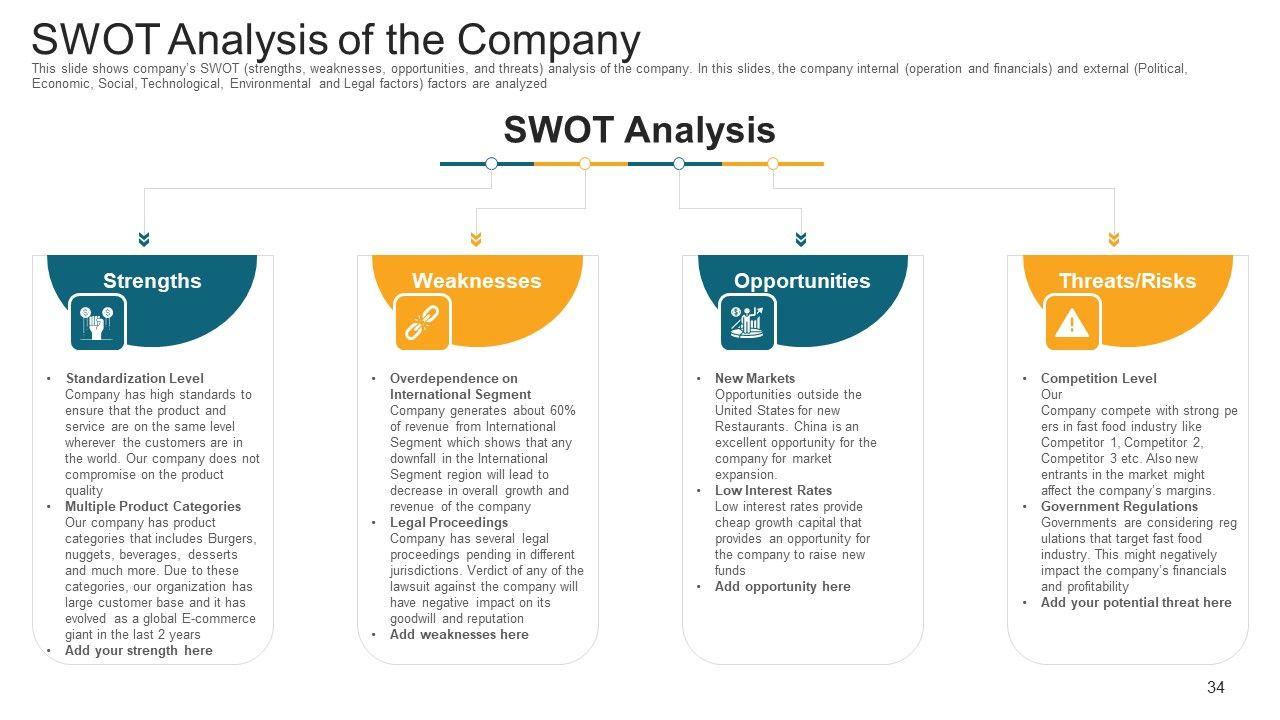 SWOT Analysis of the Company

This slide shows company's SWOT (strengths, weaknesses, opportunities, and threats) analysis of the company. In this slides, the company internal (operation and financials) and external (Political, Economic, Social, Technological, Environmental and Legal factors) factors are analyzed

SWOT Analysis

Strengths

• Standardization Level
Company has high standards to ensure that the product and service are on the same level wherever the customers are in the world. Our company does not compromise on the product quality
• Multiple Product Categories
Our company has product categories that includes Burgers, nuggets, beverages, desserts and much more. Due to these categories, our organization has large customer base and it has evolved as a global E-commerce giant in the last 2 years
• Add your strength here

Weaknesses

• Overdependence on International Segment
Company generates about 60% of revenue from International Segment which shows that any downfall in the International Segment region will lead to decrease in overall growth and revenue of the company
• Legal Proceedings
Company has several legal proceedings pending in different jurisdictions. Verdict of any of the lawsuit against the company will have negative impact on its goodwill and reputation
• Add weaknesses here

Opportunities

• New Markets
Opportunities outside the United States for new Restaurants. China is an excellent opportunity for the company for market expansion.
• Low Interest Rates
Low interest rates provide cheap growth capital that provides an opportunity for the company to raise new funds
• Add opportunity here

Threats/Risks

• Competition Level
Our
Company compete with strong pe ers in fast food industry like Competitor 1, Competitor 2, Competitor 3 etc. Also new entrants in the market might affect the company's margins.
• Government Regulations
Governments are considering reg ulations that target fast food industry. This might negatively impact the company's financials and profitability
• Add your potential threat here

34